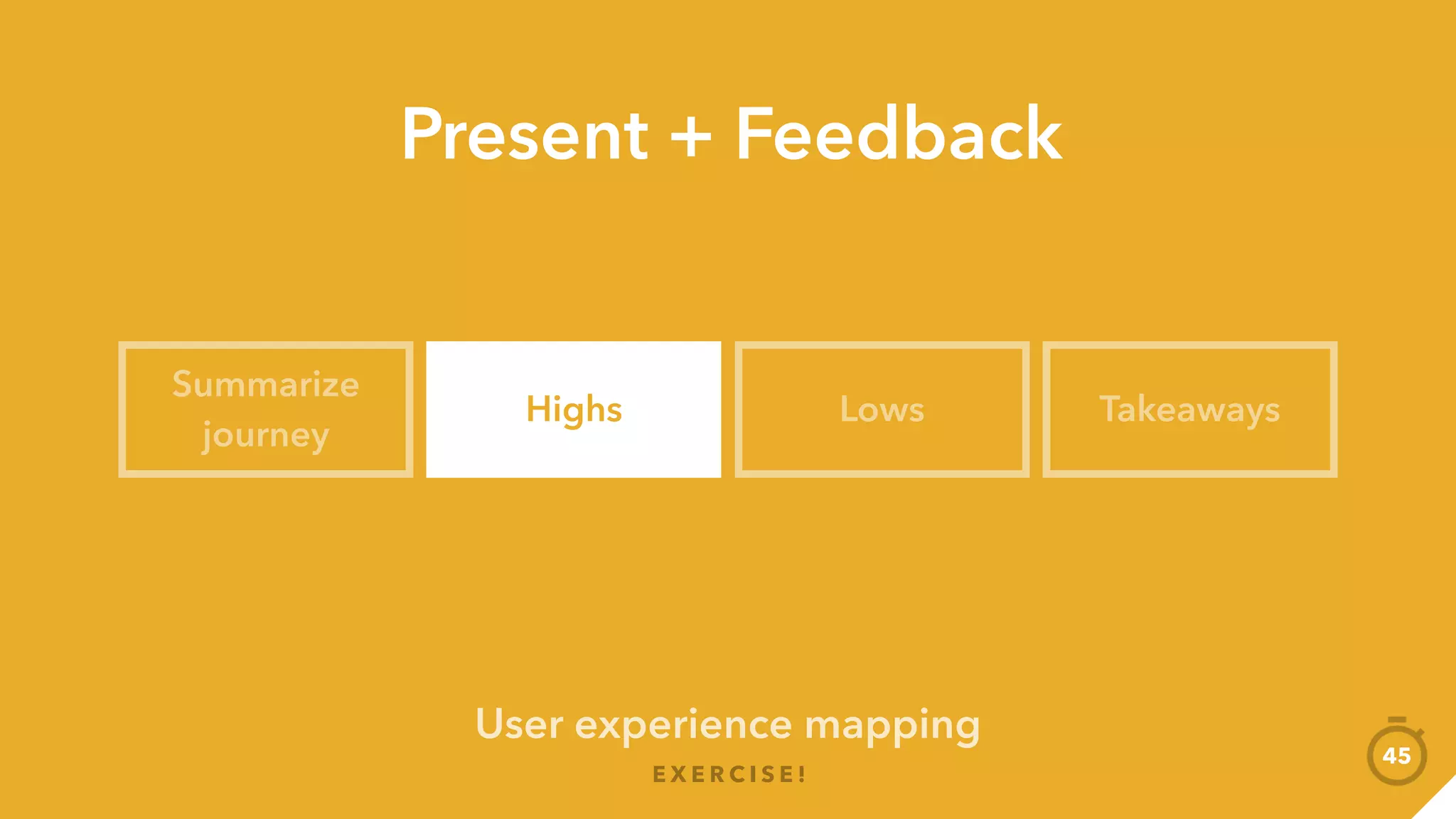 Present + Feedback

Summarize journey

Highs

Lows

Takeaways

User experience mapping

EXERCISE!

45